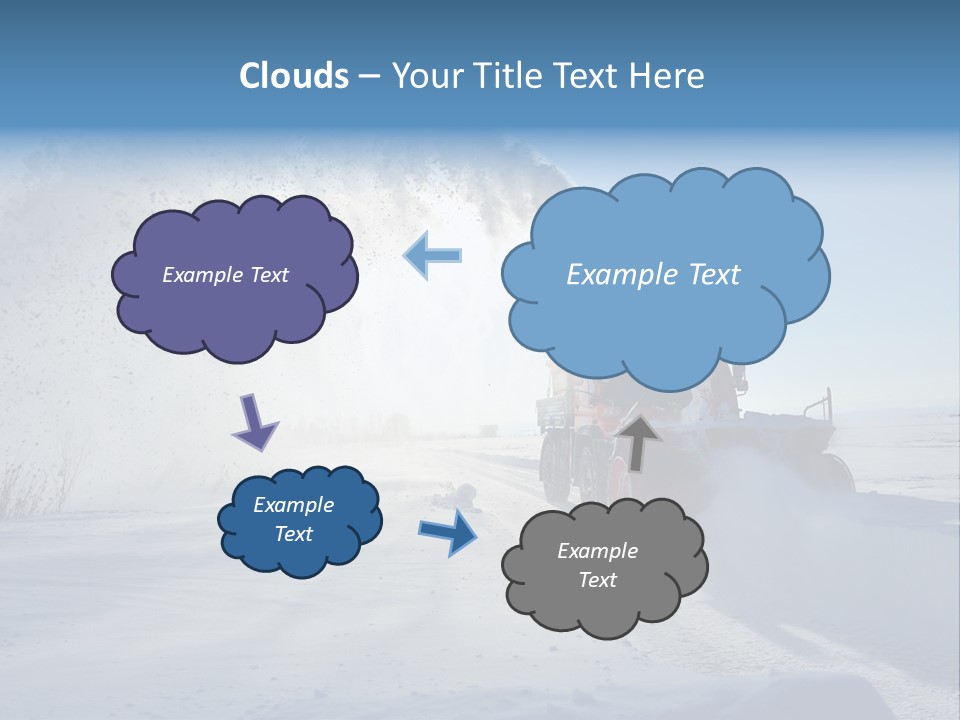 Clouds – Your Title Text Here

Example Text

Example Text

Example Text

Example Text